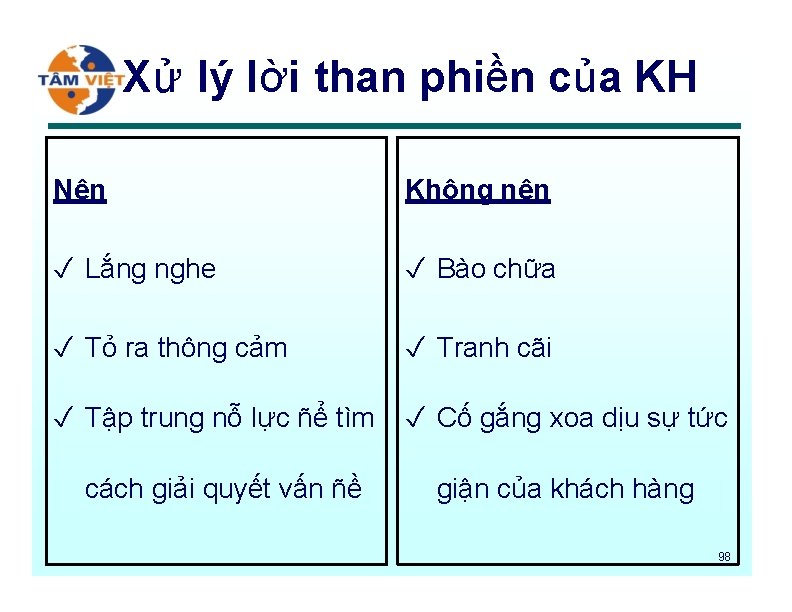 TÂM VIỆT

Xử lý lời than phiền của KH

Nên

✓ Lắng nghe

✓ Tỏ ra thông cảm

✓ Tập trung nỗ lực ñể tìm cách giải quyết vấn ñề

Không nên

✓ Bào chữa

✓ Tranh cãi

✓ Cố gắng xoa dịu sự tức giận của khách hàng

98